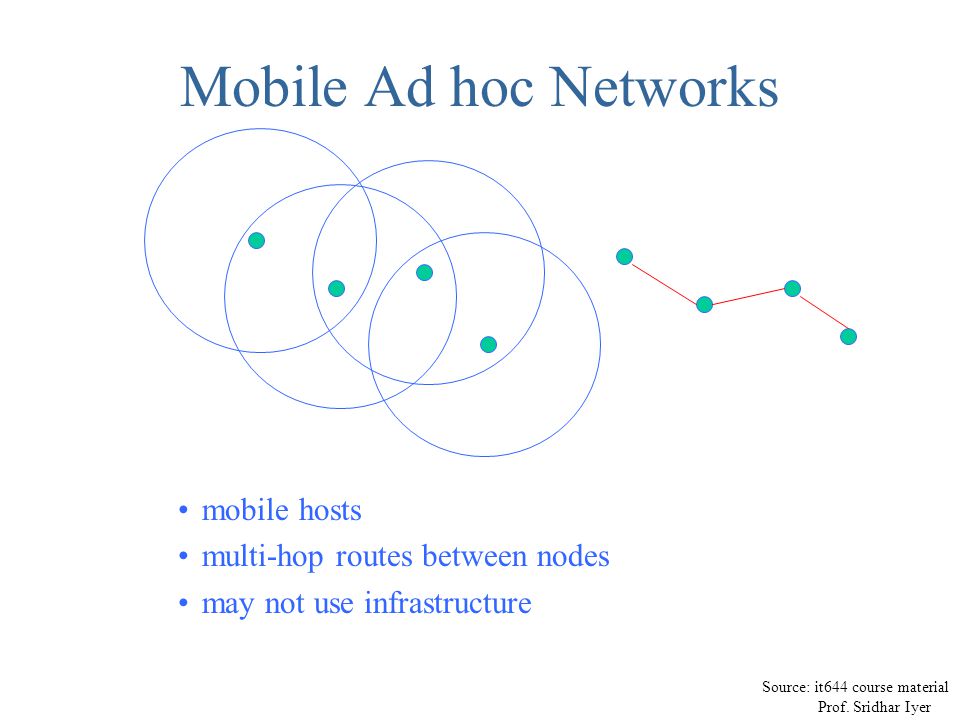 Mobile Ad hoc Networks

• mobile hosts
• multi-hop routes between nodes
• may not use infrastructure

Source: it644 course material
Prof. Sridhar Iyer